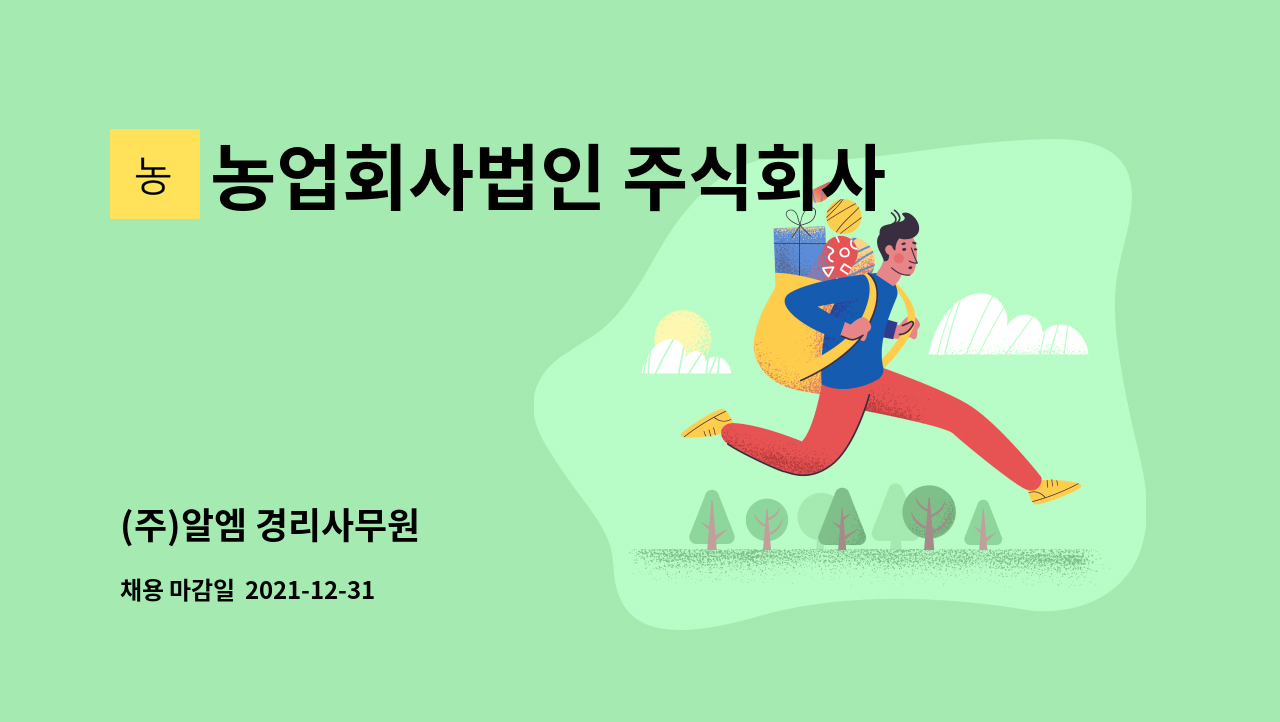 농

농업회사법인 주식회사

(주)알엠 경리사무원

채용 마감일 2021-12-31